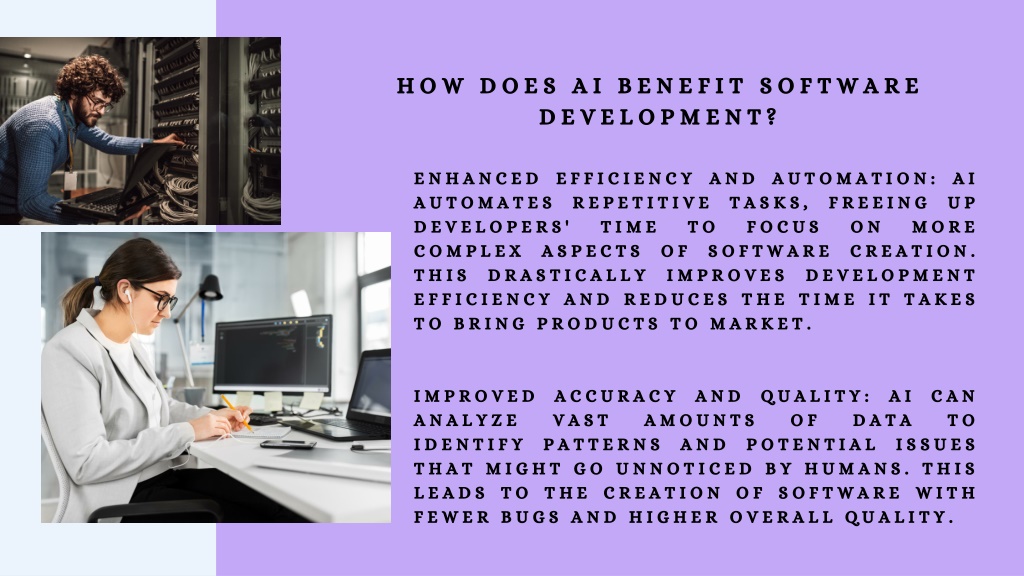 HOW DOES AI BENEFIT SOFTWARE DEVELOPMENT?

ENHANCED EFFICIENCY AND AUTOMATION: AI AUTOMATES REPETITIVE TASKS, FREEING UP DEVELOPERS' TIME TO FOCUS ON MORE COMPLEX ASPECTS OF SOFTWARE CREATION. THIS DRASTICALLY IMPROVES DEVELOPMENT EFFICIENCY AND REDUCES THE TIME IT TAKES TO BRING PRODUCTS TO MARKET.

IMPROVED ACCURACY AND QUALITY: AI CAN ANALYZE VAST AMOUNTS OF DATA TO IDENTIFY PATTERNS AND POTENTIAL ISSUES THAT MIGHT GO UNNOTICED BY HUMANS. THIS LEADS TO THE CREATION OF SOFTWARE WITH FEWER BUGS AND HIGHER OVERALL QUALITY.